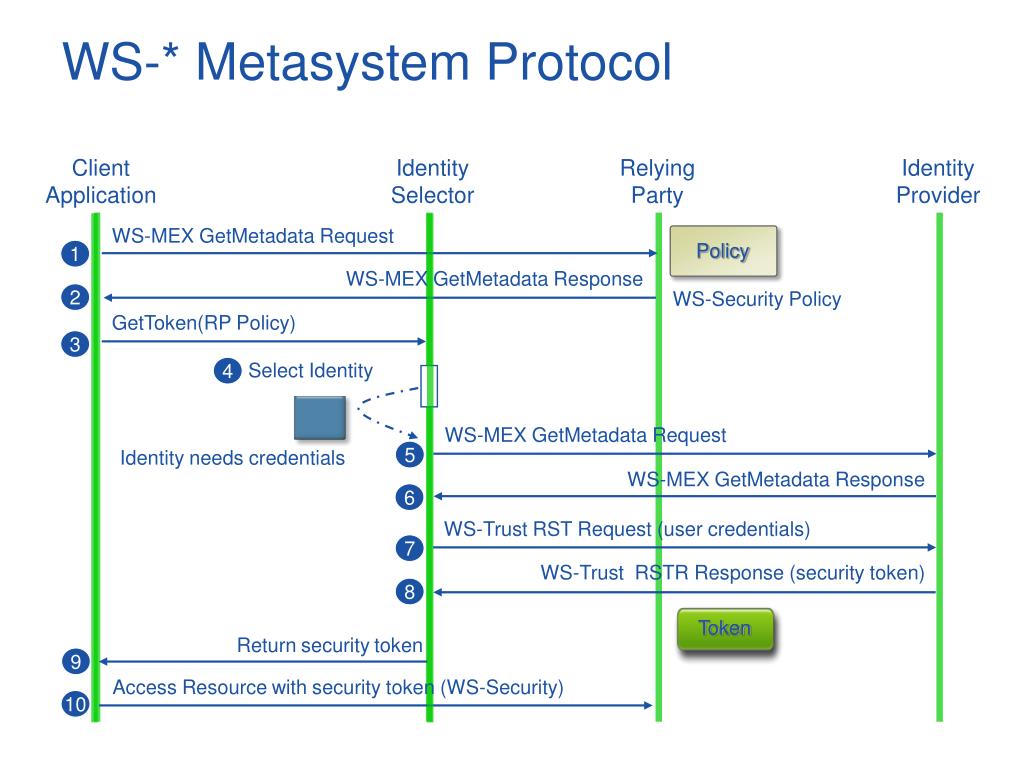 WS-* Metasystem Protocol

Client Application

Identity Selector

Relying Party

Identity Provider

1 WS-MEX GetMetadata Request

Policy

2 WS-MEX GetMetadata Response

WS-Security Policy

3 GetToken(RP Policy)

4 Select Identity

Identity needs credentials

5 WS-MEX GetMetadata Request

6 WS-MEX GetMetadata Response

7 WS-Trust RST Request (user credentials)

8 WS-Trust RSTR Response (security token)

Token

9 Return security token

10 Access Resource with security token (WS-Security)